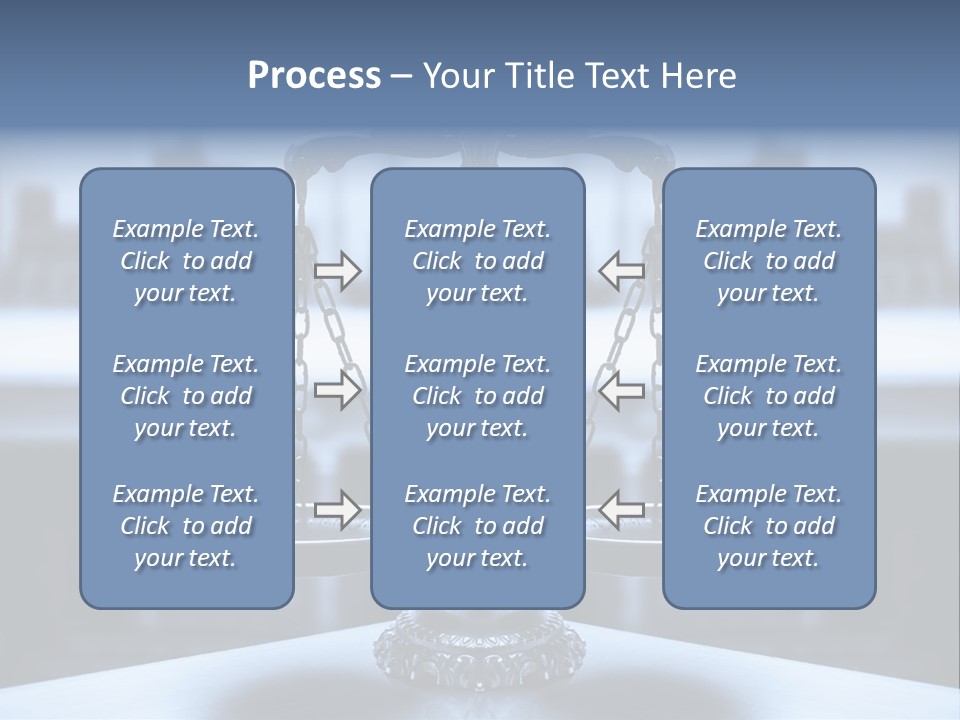 Process – Your Title Text Here

Example Text. Click to add your text.

Example Text. Click to add your text.

Example Text. Click to add your text.

Example Text. Click to add your text.

Example Text. Click to add your text.

Example Text. Click to add your text.

Example Text. Click to add your text.

Example Text. Click to add your text.

Example Text. Click to add your text.